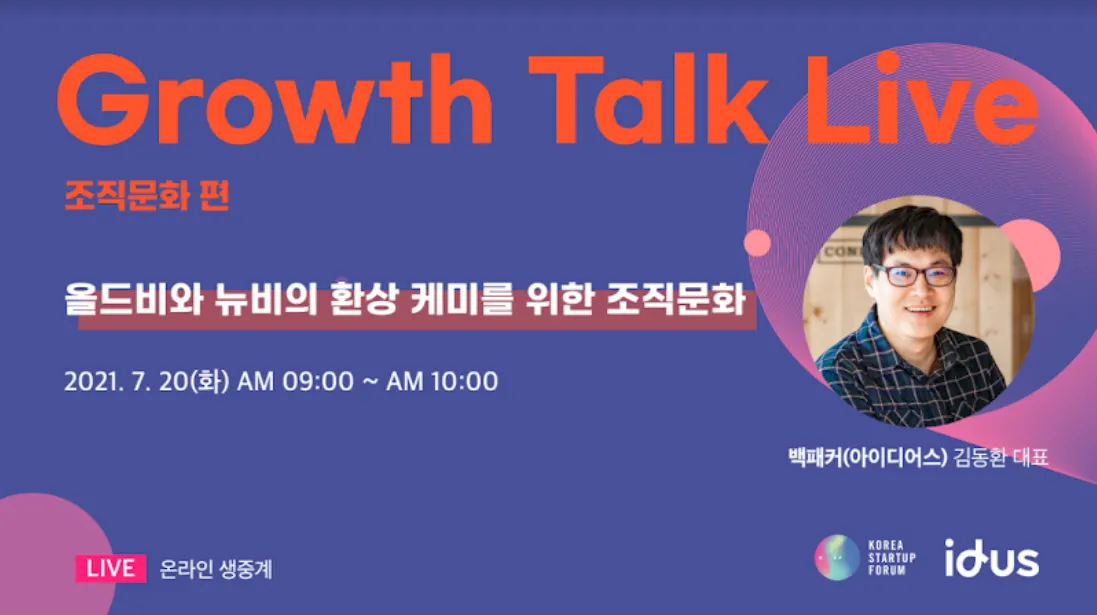 Growth Talk Live

조직문화 편

올드비와 뉴비의 환상 케미를 위한 조직문화

2021. 7. 20(화) AM 09:00 ~ AM 10:00

백패커(아이디어스) 김동환 대표

LIVE 온라인 생중계

KOREA STARTUP FORUM

idus